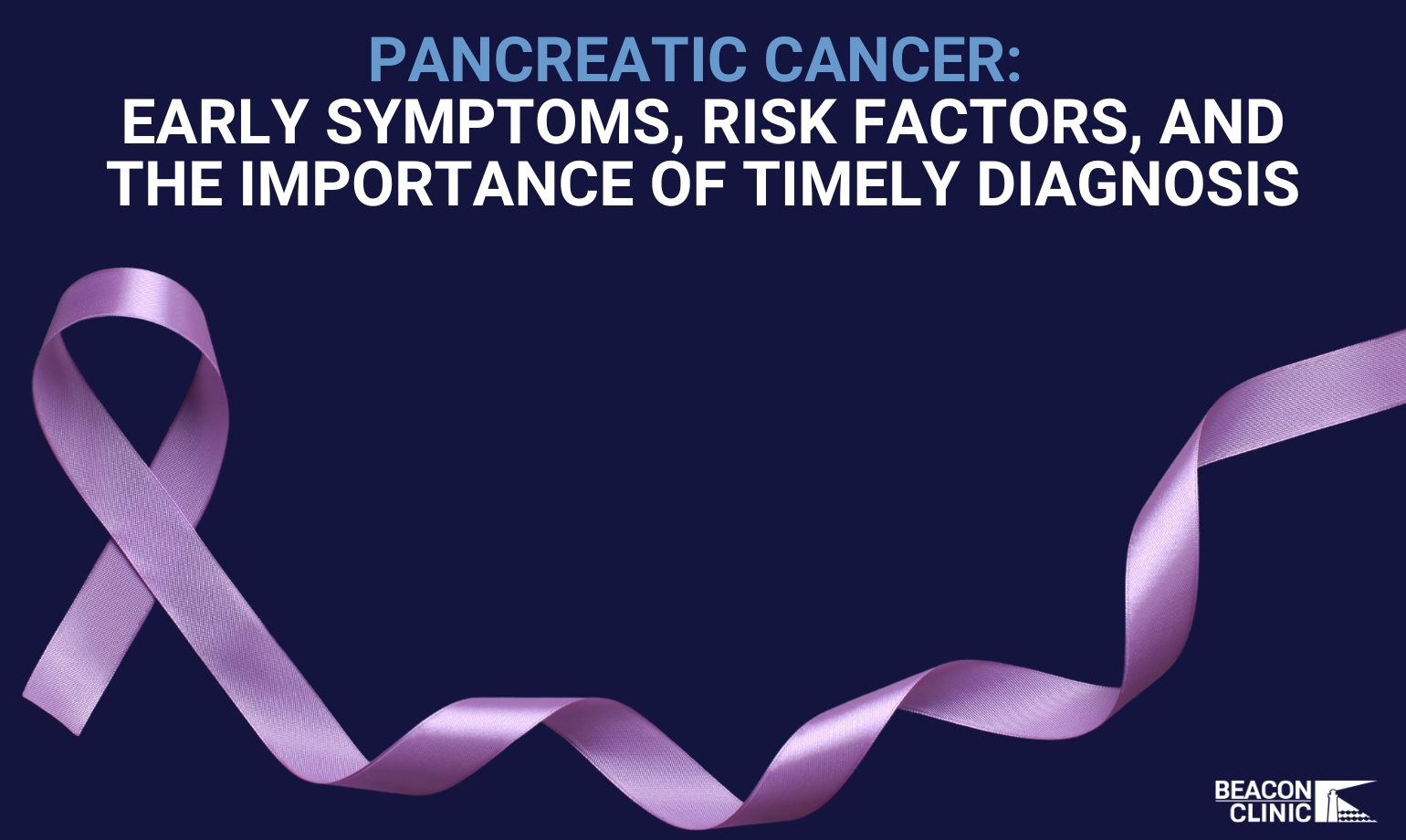 PANCREATIC CANCER:
EARLY SYMPTOMS, RISK FACTORS, AND THE IMPORTANCE OF TIMELY DIAGNOSIS

BEACON CLINIC